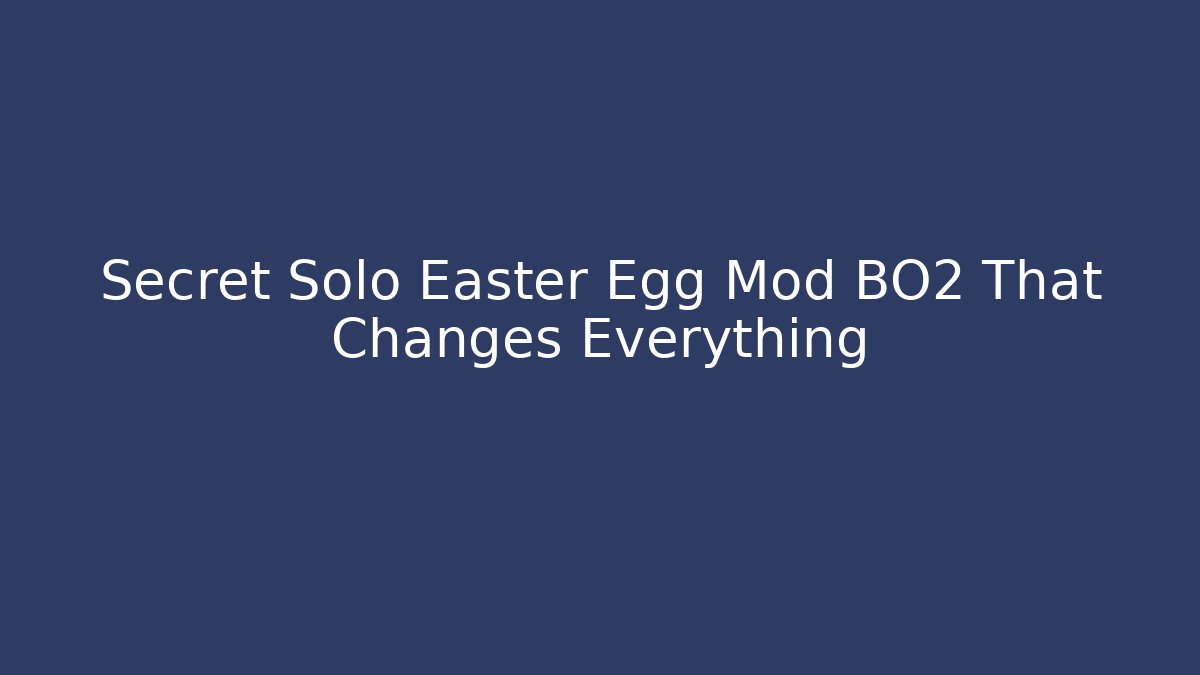 Secret Solo Easter Egg Mod BO2 That Changes Everything